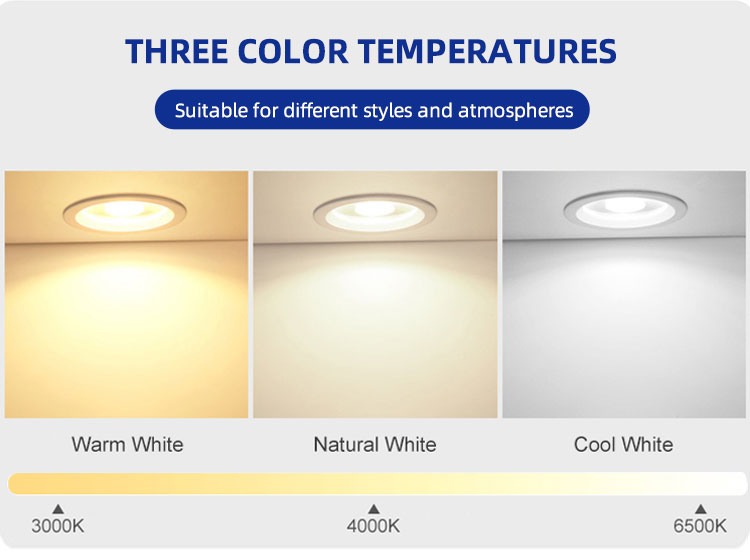 THREE COLOR TEMPERATURES

Suitable for different styles and atmospheres

Warm White

Natural White

Cool White

3000K

4000K

6500K